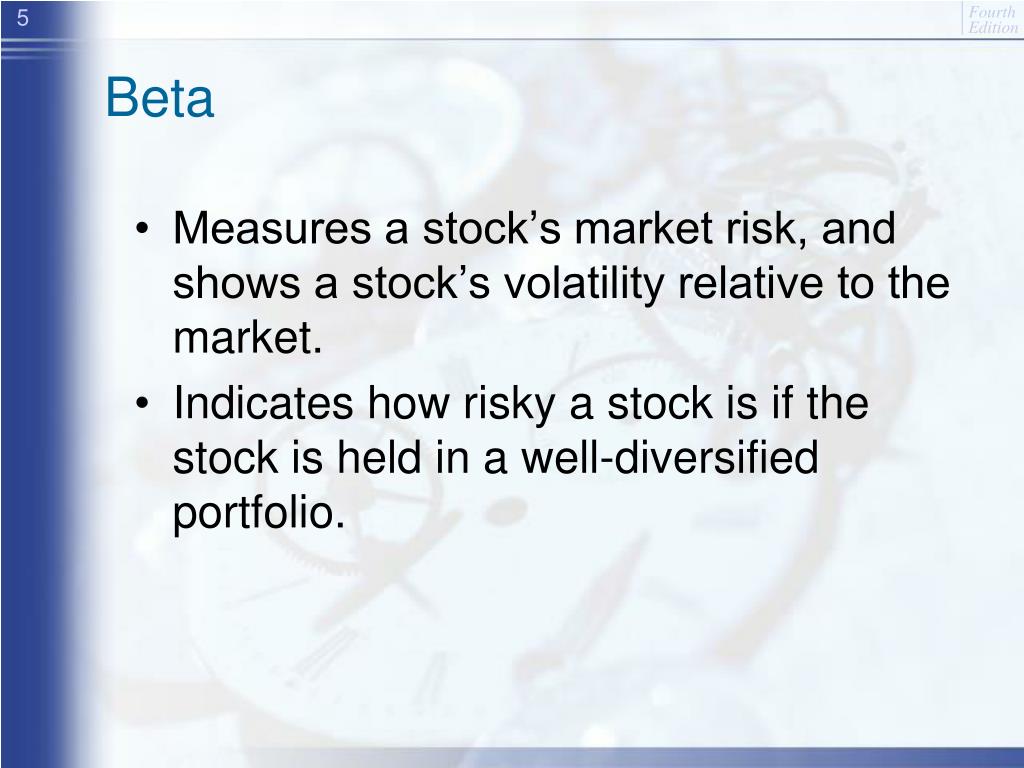 5

Fourth Edition

Beta

• Measures a stock’s market risk, and shows a stock’s volatility relative to the market.
• Indicates how risky a stock is if the stock is held in a well-diversified portfolio.